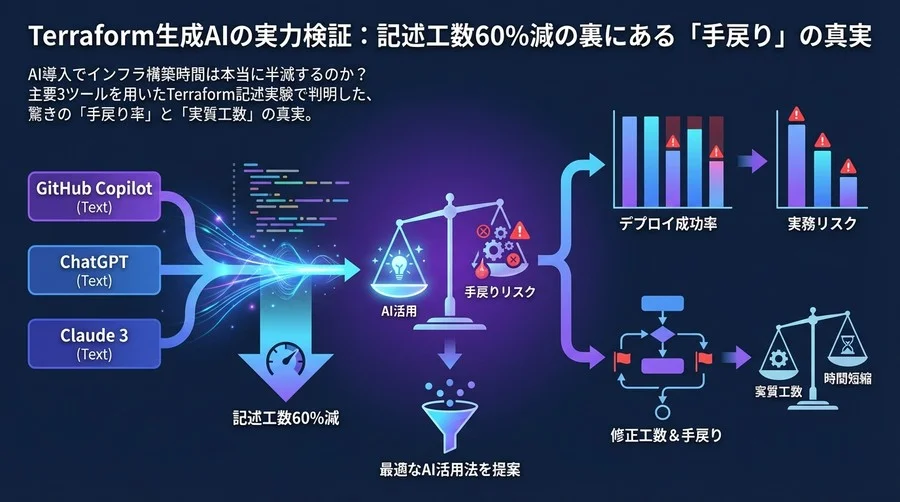 Terraform生成AIの実力検証：記述工数60%減の裏にある「手戻り」の真実

AI導入でインフラ構築時間は本当に半減するのか？
主要3ツールを用いたTerraform記述実験で判明した、
驚きの「手戻り率」と「実質工数」の真実。

GitHub Copilot
(Text)

ChatGPT
(Text)

Claude 3
(Text)

記述工数60%減

AI活用

手戻りリスク

最適なAI活用法を提案

デプロイ成功率

実務リスク

修正工数＆手戻り

実質工数

時間短縮